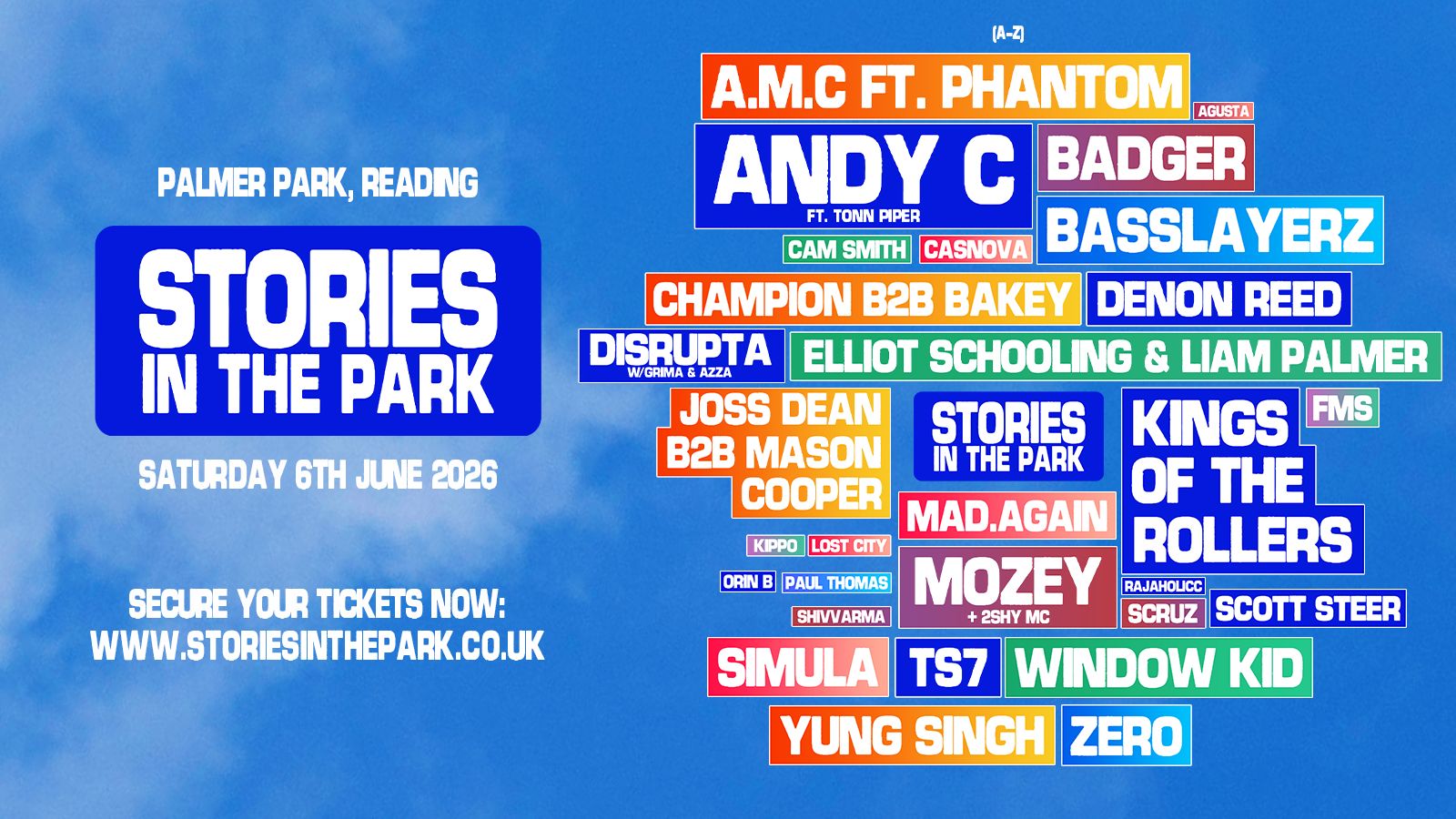 PALMER PARK, READING

STORIES IN THE PARK

SATURDAY 6TH JUNE 2026

SECURE YOUR TICKETS NOW:
WWW.STORIESINTHEPARK.CO.UK

(A-Z)

A.M.C FT. PHANTOM
AGUSTA
ANDY C
FT. TONN PIPER
BADGER
BASSLAYERZ
CAM SMITH
CASNOVA
CHAMPION B2B BAKEY
DENON REED
DISRUPTA
W/GRIMA & AZZA
ELLIOT SCHOOLING & LIAM PALMER
JOSS DEAN B2B MASON COOPER
STORIES IN THE PARK
KINGS OF THE ROLLERS
FMS
MAD.AGAIN
KIPPO
LOST CITY
ORIN B
PAUL THOMAS
SHIVVARMA
MOZEY
+ 2SHY MC
RAJAHOLICC
SCRUZ
SCOTT STEER
SIMULA
TS7
WINDOW KID
YUNG SINGH
ZERO